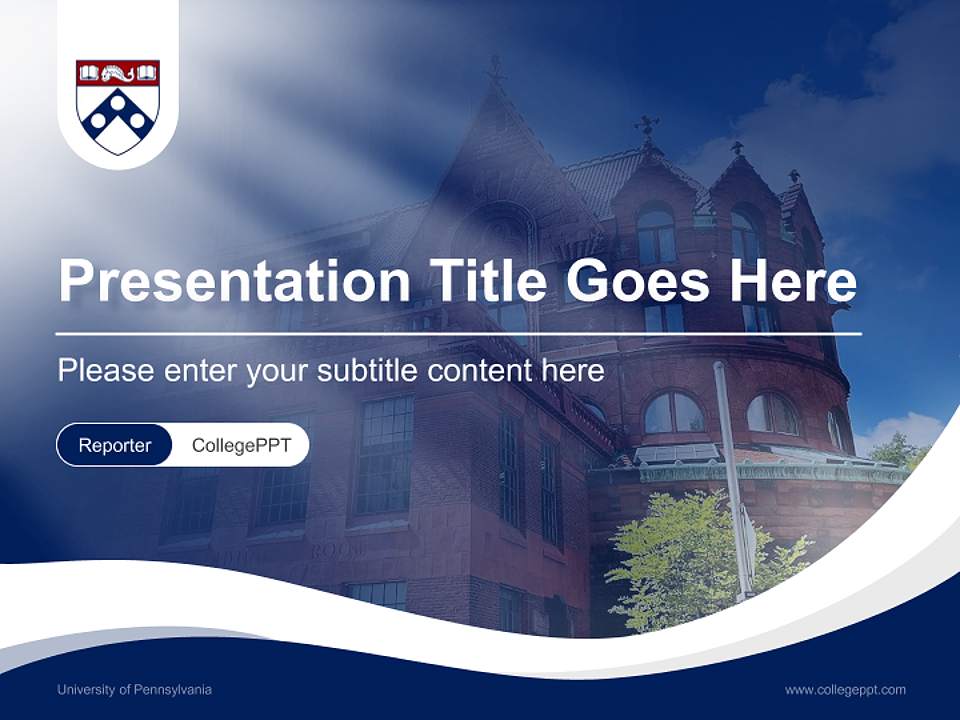 Presentation Title Goes Here

Please enter your subtitle content here

Reporter CollegePPT

University of Pennsylvania

www.collegeppt.com